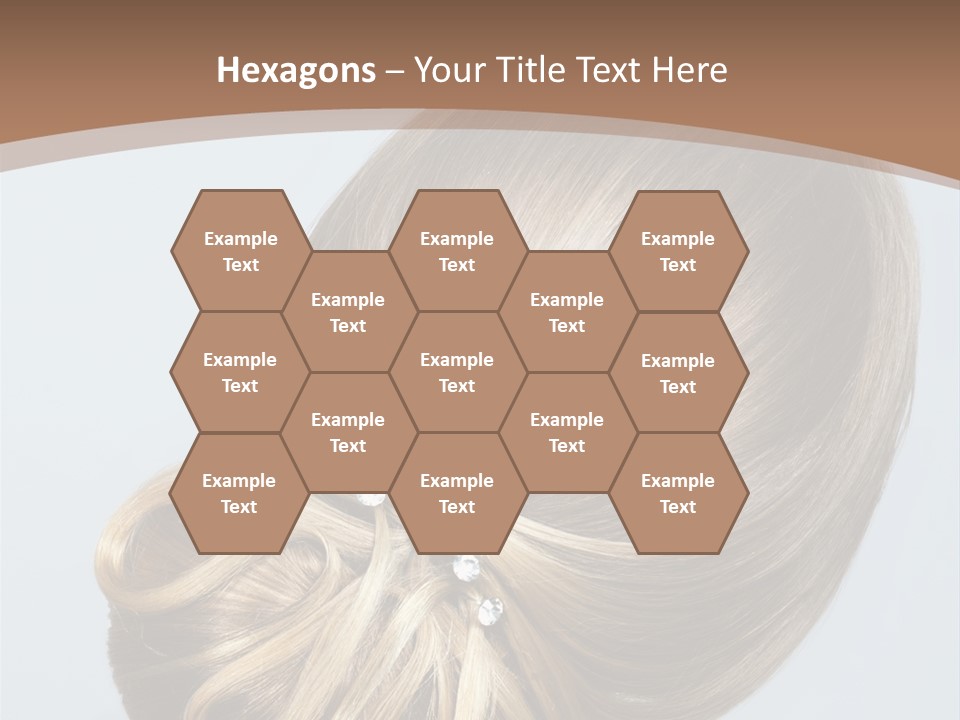 Hexagons – Your Title Text Here

Example Text

Example Text

Example Text

Example Text

Example Text

Example Text

Example Text

Example Text

Example Text

Example Text

Example Text

Example Text

Example Text